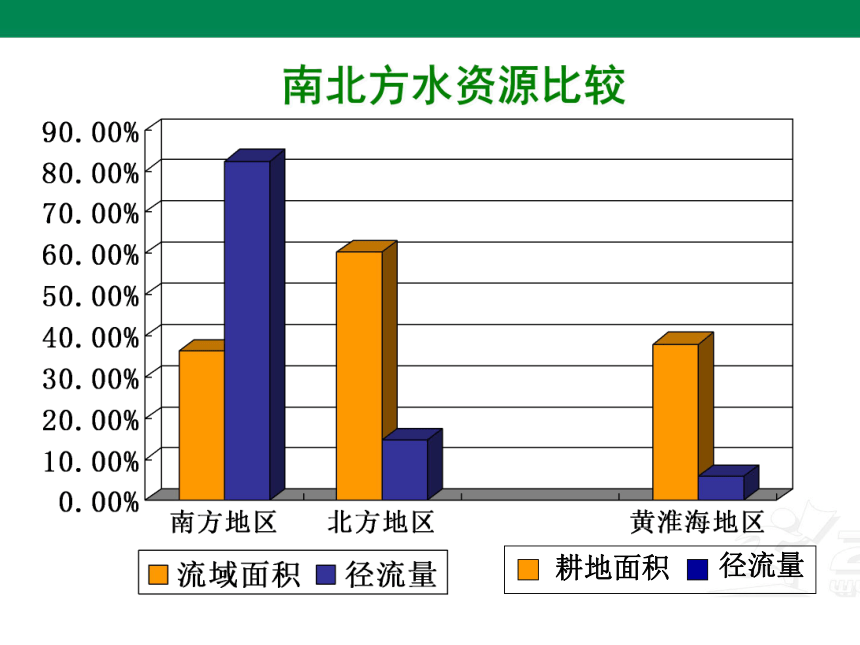 南北方水资源比较

90.00%
80.00%
70.00%
60.00%
50.00%
40.00%
30.00%
20.00%
10.00%
0.00%

南方地区　北方地区　黄淮海地区

流域面积　径流量

耕地面积　径流量